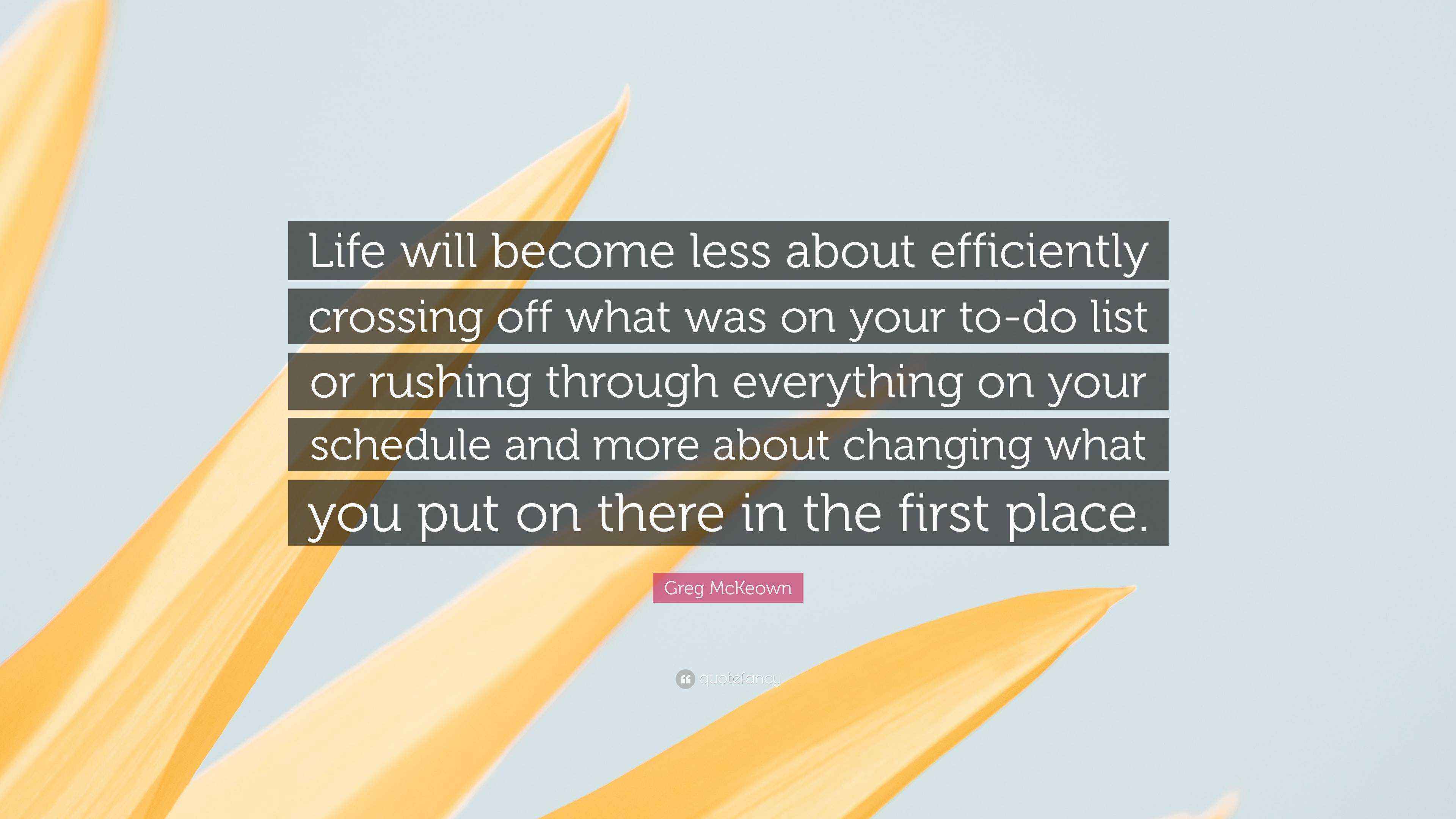 Life will become less about efficiently crossing off what was on your to-do list or rushing through everything on your schedule and more about changing what you put on there in the first place.

Greg McKeown

quotefancy